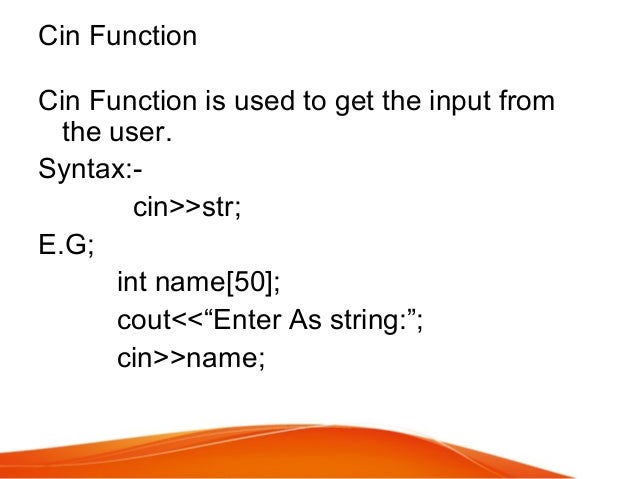 Cin Function

Cin Function is used to get the input from the user.

Syntax:-

cin>>str;

E.G;

int name[50];

cout<<“Enter As string:”;

cin>>name;